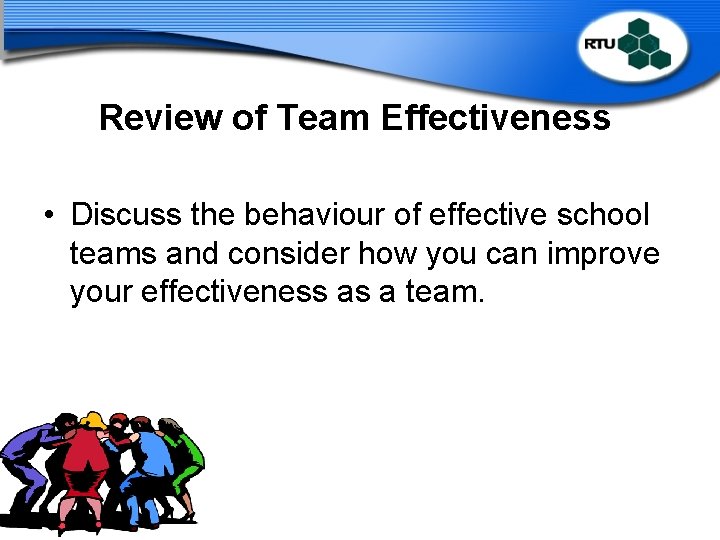 RTU

Review of Team Effectiveness

• Discuss the behaviour of effective school teams and consider how you can improve your effectiveness as a team.